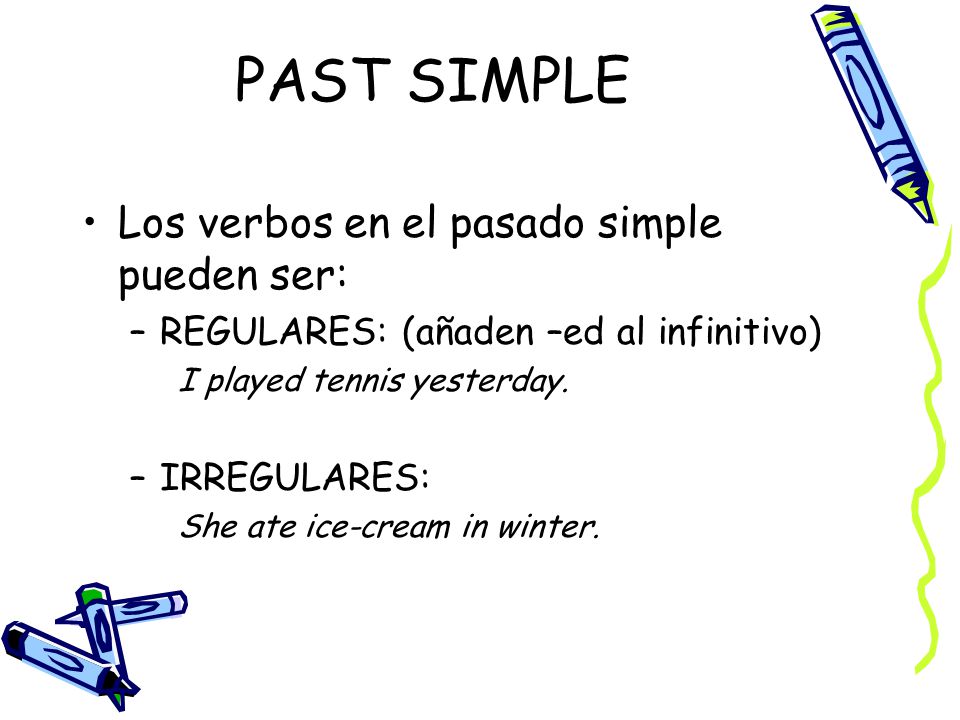 PAST SIMPLE

• Los verbos en el pasado simple pueden ser:
– REGULARES: (añaden –ed al infinitivo)
I played tennis yesterday.

– IRREGULARES:
She ate ice-cream in winter.